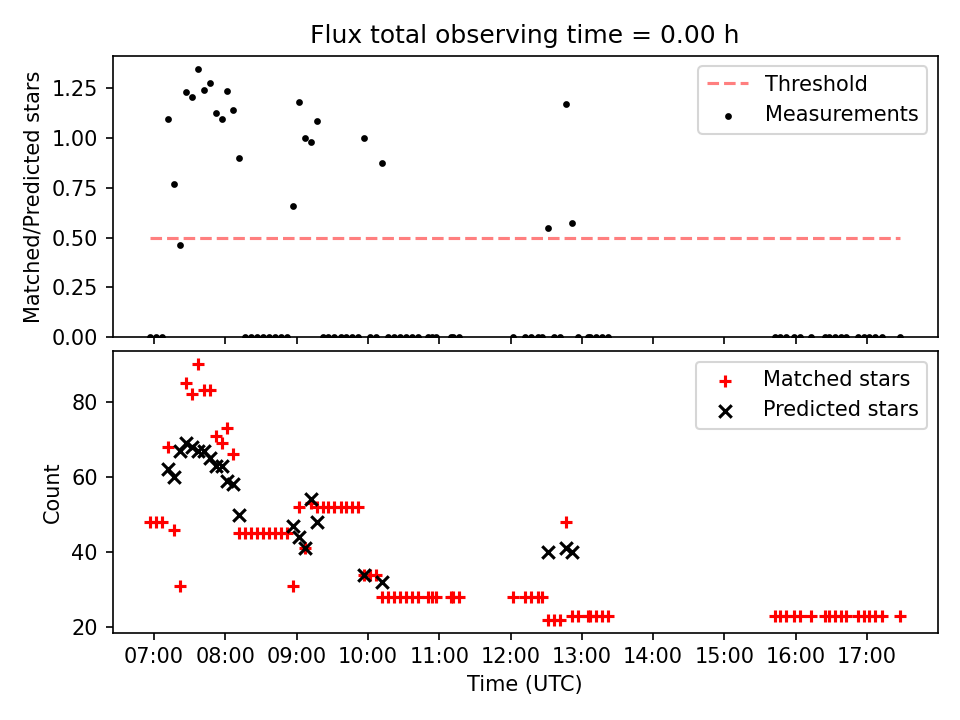 Flux total observing time = 0.00 h

Matched/Predicted stars

1.25
1.00
0.75
0.50
0.25
0.00

Threshold
Measurements

Count

80
60
40
20

Matched stars
Predicted stars

07:00 08:00 09:00 10:00 11:00 12:00 13:00 14:00 15:00 16:00 17:00

Time (UTC)